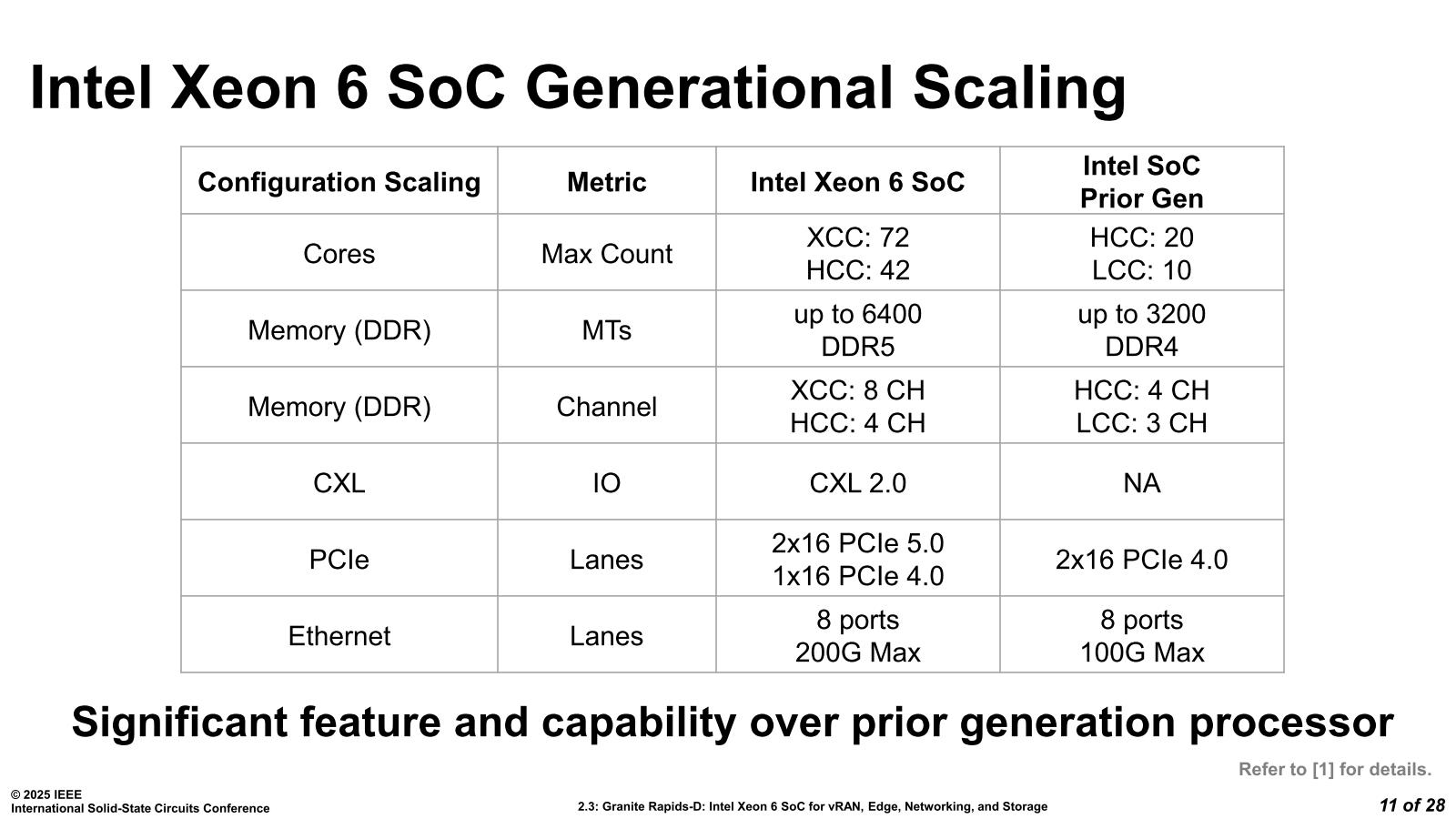 Intel Xeon 6 SoC Generational Scaling

| Configuration Scaling | Metric | Intel Xeon 6 SoC | Intel SoC Prior Gen |
|---|---|---|---|
| Cores | Max Count | XCC: 72 HCC: 42 | HCC: 20 LCC: 10 |
| Memory (DDR) | MTs | up to 6400 DDR5 | up to 3200 DDR4 |
| Memory (DDR) | Channel | XCC: 8 CH HCC: 4 CH | HCC: 4 CH LCC: 3 CH |
| CXL | IO | CXL 2.0 | NA |
| PCIe | Lanes | 2x16 PCIe 5.0 1x16 PCIe 4.0 | 2x16 PCIe 4.0 |
| Ethernet | Lanes | 8 ports 200G Max | 8 ports 100G Max |

Significant feature and capability over prior generation processor

Refer to [1] for details.

© 2025 IEEE
International Solid-State Circuits Conference

2.3: Granite Rapids-D: Intel Xeon 6 SoC for vRAN, Edge, Networking, and Storage

11 of 28